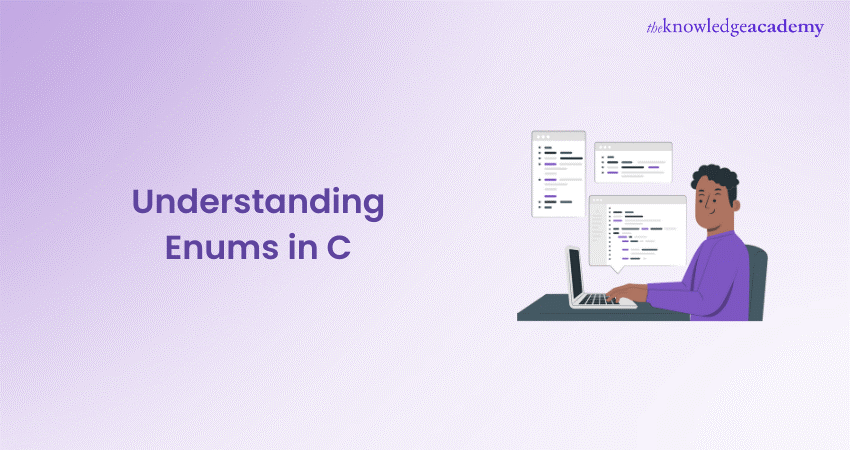 theknowledgeacademy

Understanding Enums in C